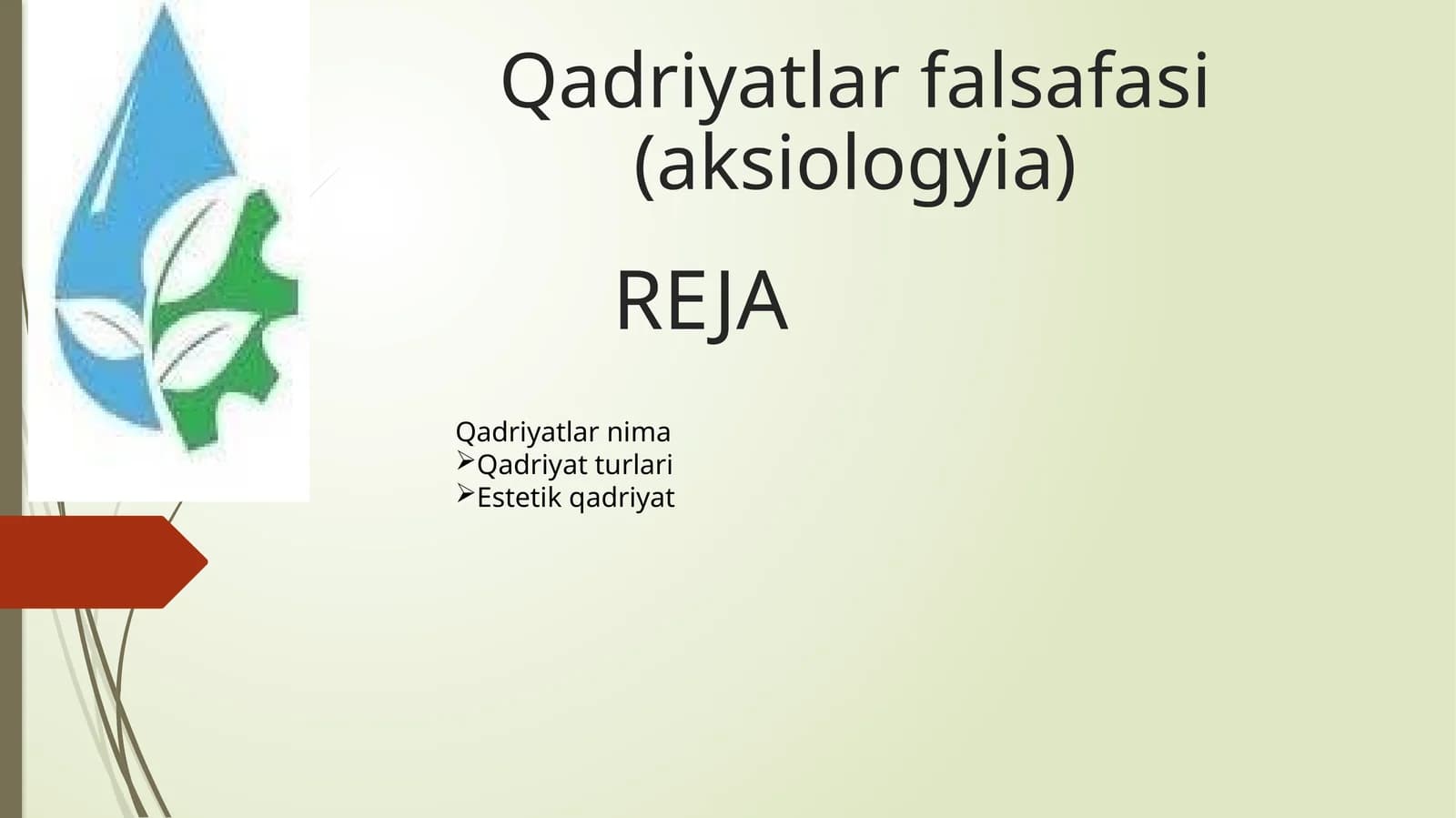 Qadriyatlar falsafasi (aksiologyia)

REJA

Qadriyatlar nima
➢Qadriyat turlari
➢Estetik qadriyat